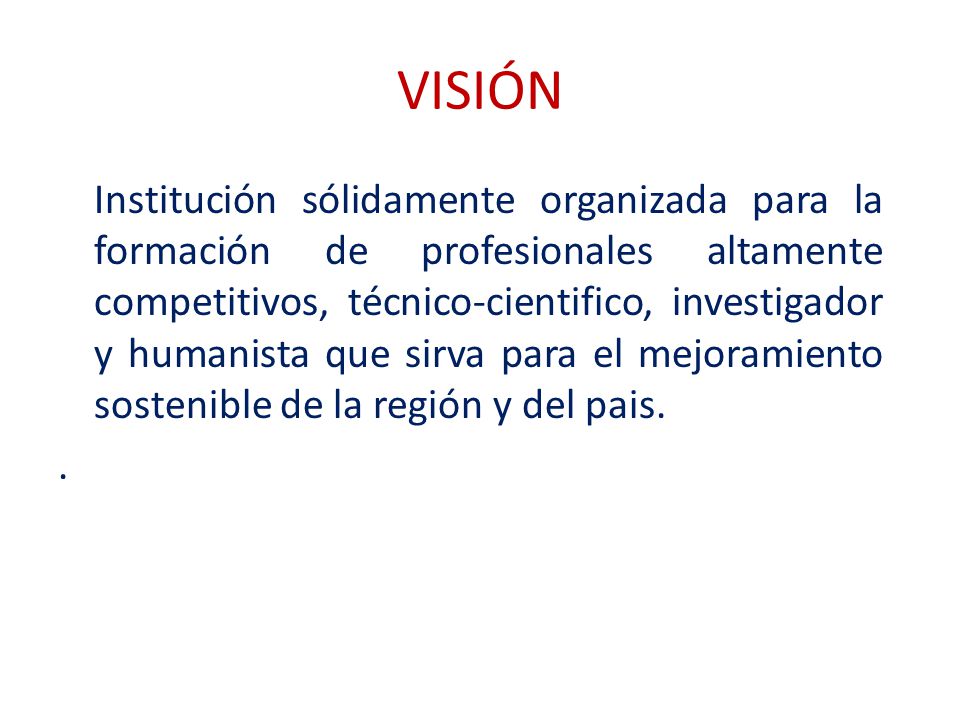 VISIÓN

Institución sólidamente organizada para la formación de profesionales altamente competitivos, técnico-cientifico, investigador y humanista que sirva para el mejoramiento sostenible de la región y del pais.

.